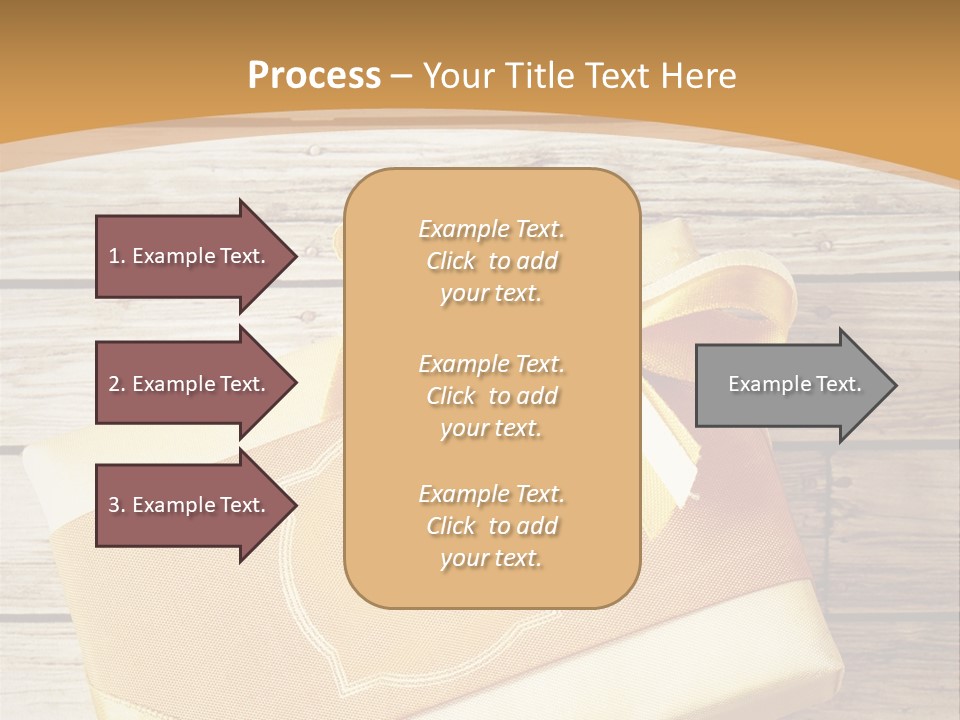 Process – Your Title Text Here

1. Example Text.

2. Example Text.

3. Example Text.

Example Text. Click to add your text.

Example Text. Click to add your text.

Example Text. Click to add your text.

Example Text.